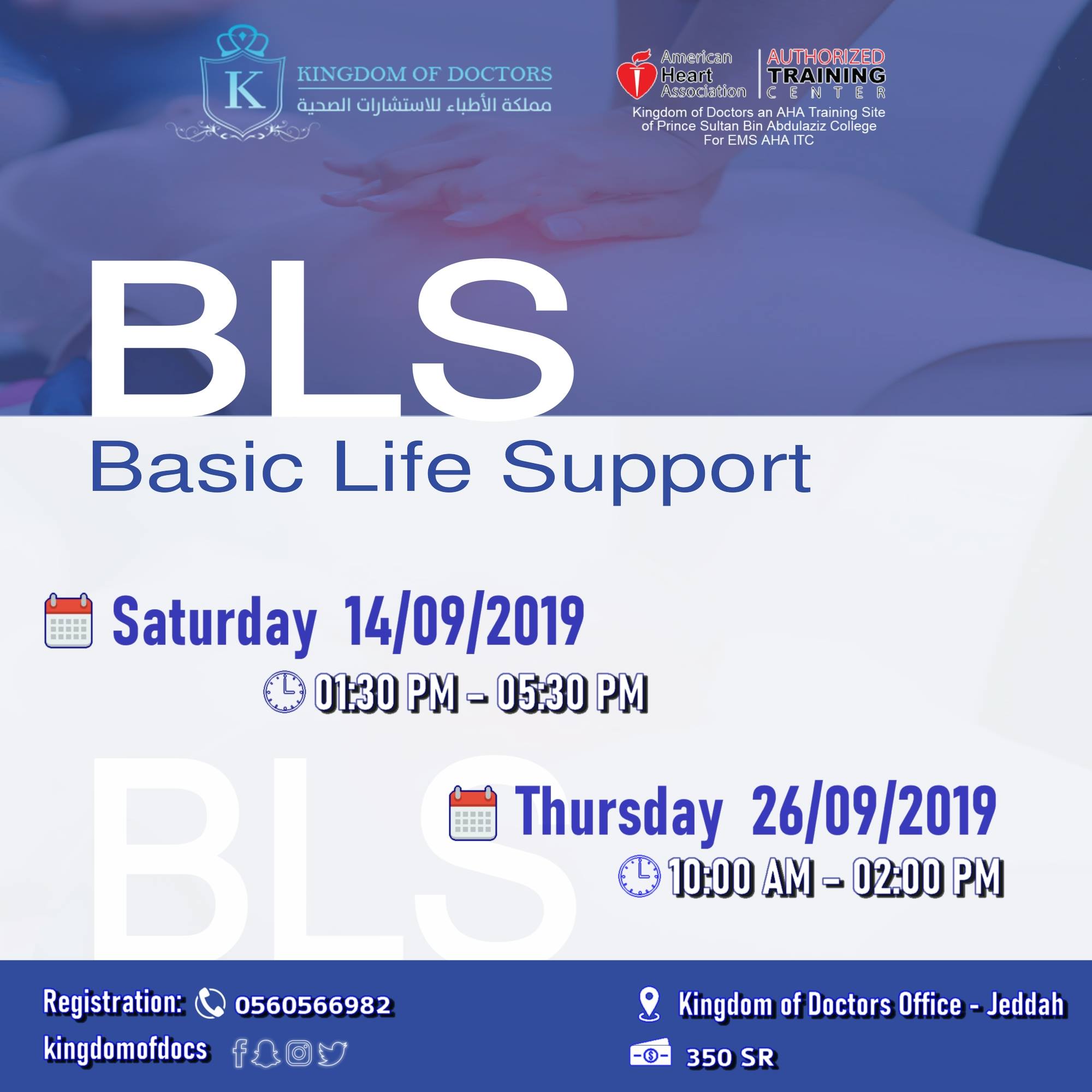 K
KINGDOM OF DOCTORS
مملكة الأطباء للاستشارات الصحية

American Heart Association
AUTHORIZED TRAINING CENTER
Kingdom of Doctors an AHA Training Site of Prince Sultan Bin Abdulaziz College For EMS AHA ITC

BLS
Basic Life Support

Saturday 14/09/2019
01:30 PM – 05:30 PM

BLS

Thursday 26/09/2019
10:00 AM – 02:00 PM

Registration: 0560566982
kingdomofdocs

Kingdom of Doctors Office - Jeddah
350 SR